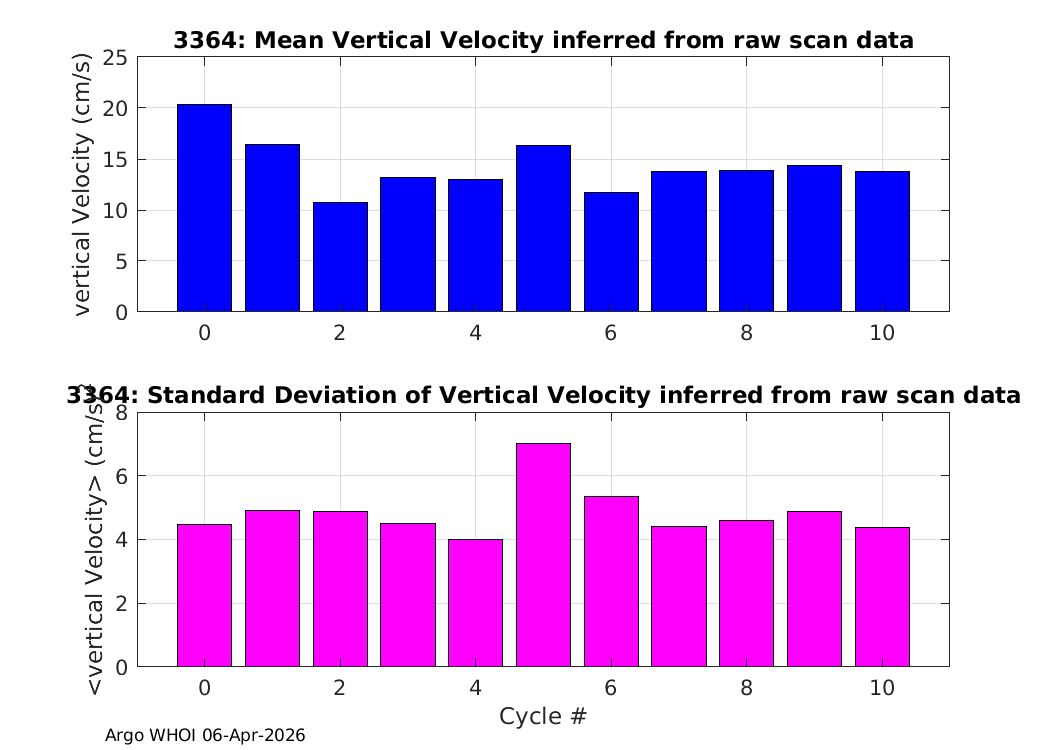 3364: Mean Vertical Velocity inferred from raw scan data

vertical Velocity (cm/s)

25
20
15
10
5
0

0 2 4 6 8 10

3364: Standard Deviation of Vertical Velocity inferred from raw scan data

<vertical Velocity> (cm/s)

8
6
4
2
0

0 2 4 6 8 10

Cycle #

Argo WHOI 06-Apr-2026